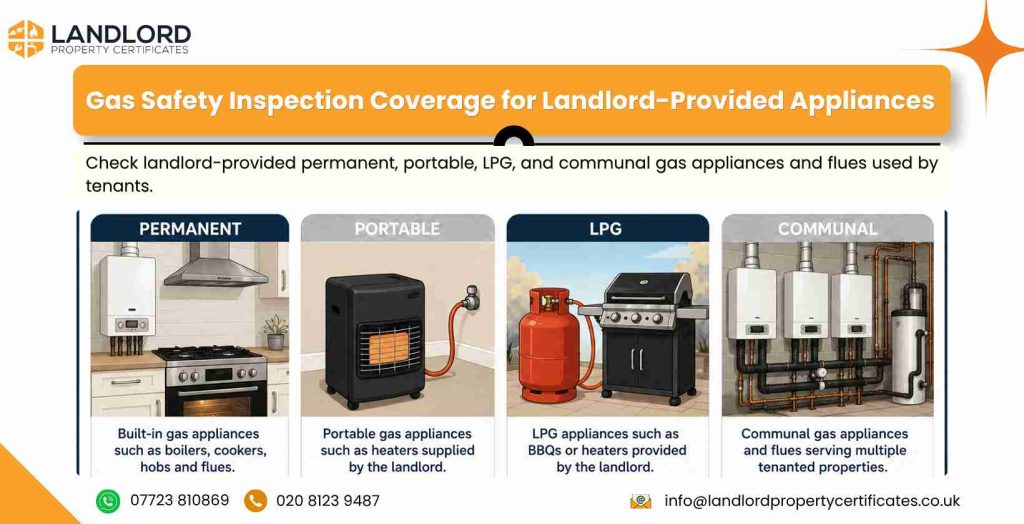 LANDLORD
PROPERTY CERTIFICATES

Gas Safety Inspection Coverage for Landlord-Provided Appliances

Check landlord-provided permanent, portable, LPG, and communal gas appliances and flues used by tenants.

PERMANENT

Built-in gas appliances such as boilers, cookers, hobs and flues.

PORTABLE

Portable gas appliances such as heaters supplied by the landlord.

LPG

LPG appliances such as BBQs or heaters provided by the landlord.

COMMUNAL

Communal gas appliances and flues serving multiple tenanted properties.

07723 810869

020 8123 9487

info@landlordpropertycertificates.co.uk